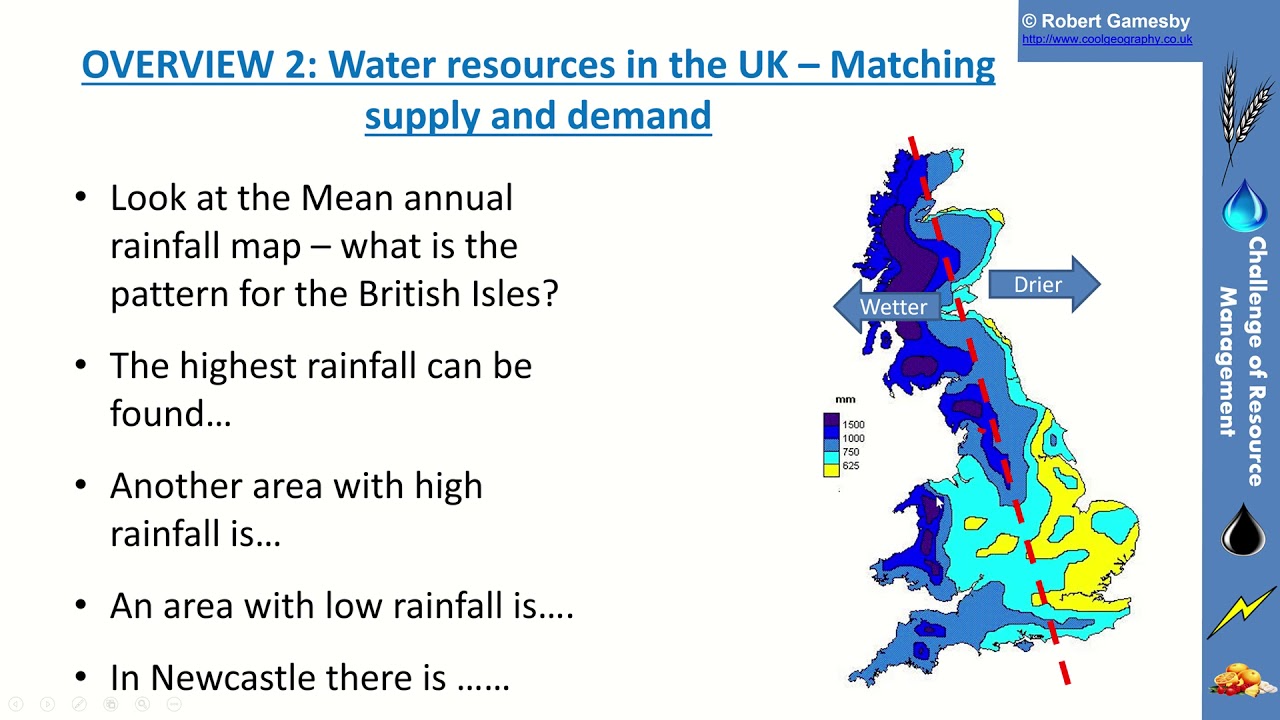 © Robert Gamesby
http://www.coolgeography.co.uk

OVERVIEW 2: Water resources in the UK – Matching supply and demand

• Look at the Mean annual rainfall map – what is the pattern for the British Isles?

• The highest rainfall can be found…

• Another area with high rainfall is…

• An area with low rainfall is….

• In Newcastle there is ……

Wetter

Drier

mm
1500
1000
750
625

Challenge of Resource Management